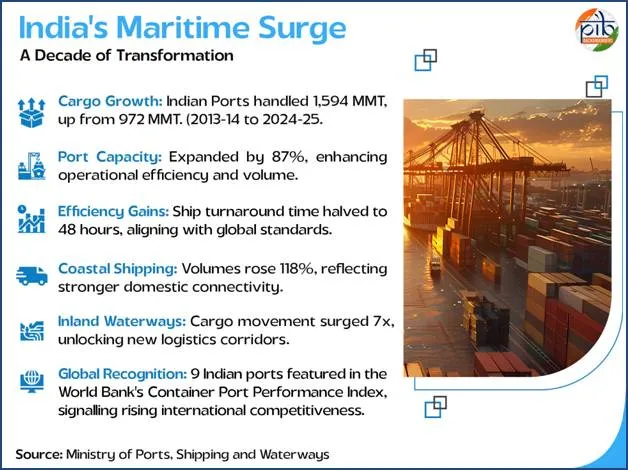 India's Maritime Surge
A Decade of Transformation

pib BACKGROUNDERS

Cargo Growth: Indian Ports handled 1,594 MMT, up from 972 MMT. (2013-14 to 2024-25.

Port Capacity: Expanded by 87%, enhancing operational efficiency and volume.

Efficiency Gains: Ship turnaround time halved to 48 hours, aligning with global standards.

Coastal Shipping: Volumes rose 118%, reflecting stronger domestic connectivity.

Inland Waterways: Cargo movement surged 7x, unlocking new logistics corridors.

Global Recognition: 9 Indian ports featured in the World Bank's Container Port Performance Index, signalling rising international competitiveness.

Source: Ministry of Ports, Shipping and Waterways